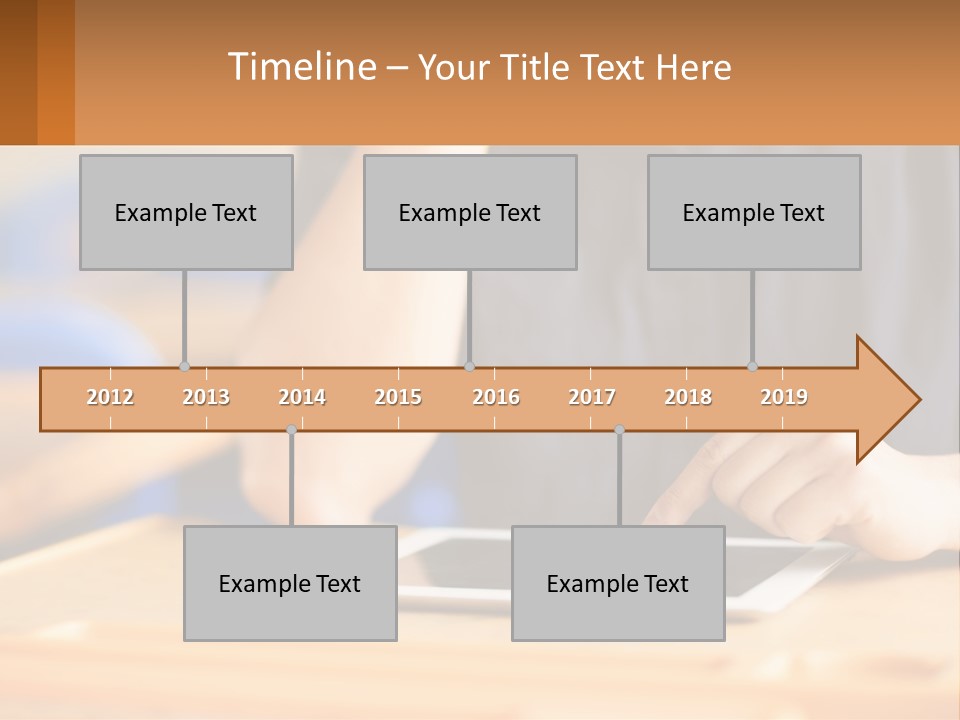 Timeline – Your Title Text Here

Example Text

Example Text

Example Text

2012
2013
2014
2015
2016
2017
2018
2019

Example Text

Example Text